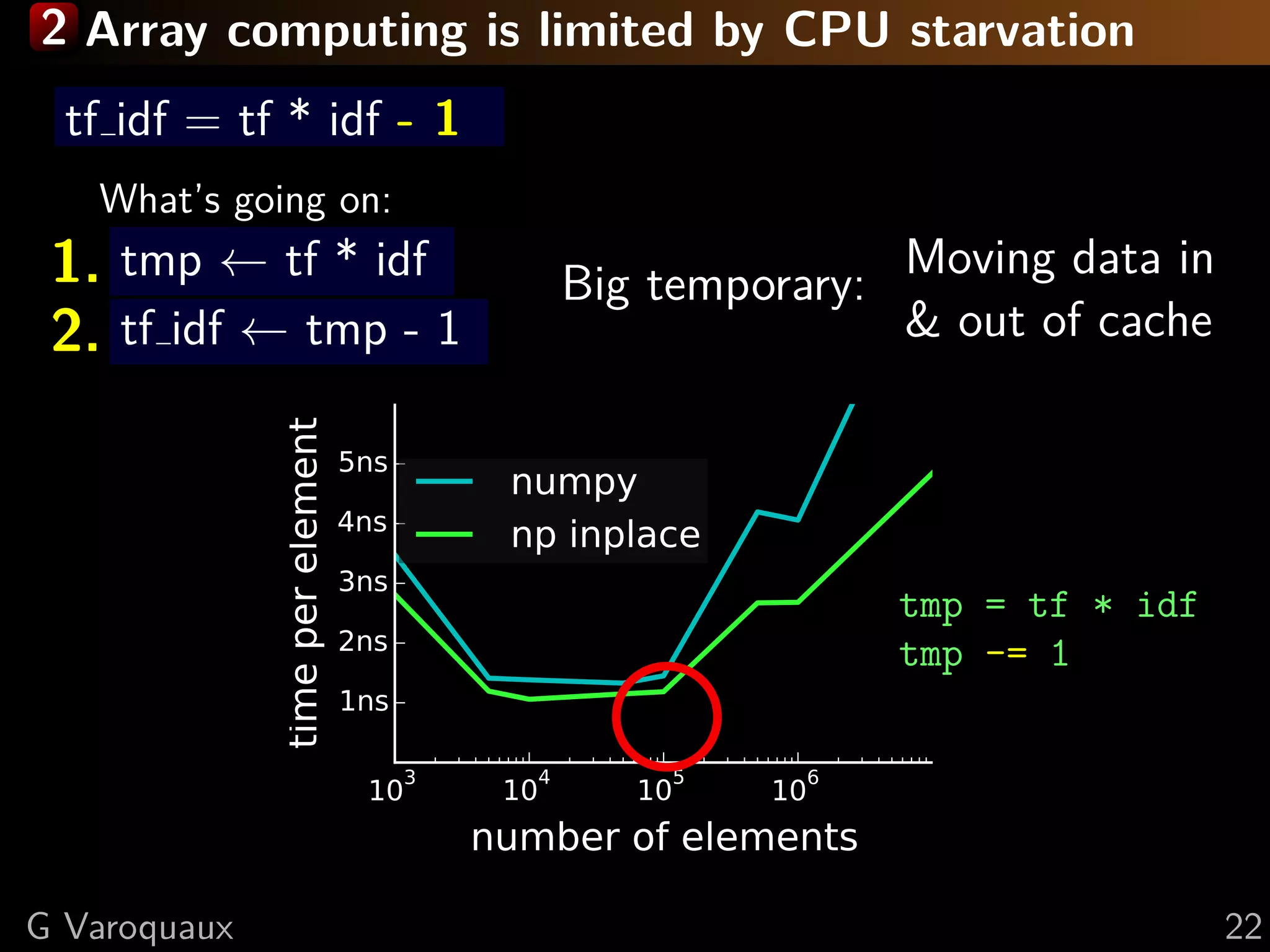 2 Array computing is limited by CPU starvation

tf_idf = tf * idf - 1

What's going on:

1. tmp ← tf * idf

2. tf_idf ← tmp - 1

Big temporary: Moving data in & out of cache

time per element

5ns
4ns
3ns
2ns
1ns

numpy
np inplace

$10^3$ $10^4$ $10^5$ $10^6$

number of elements

tmp = tf * idf
tmp -= 1

G Varoquaux

22